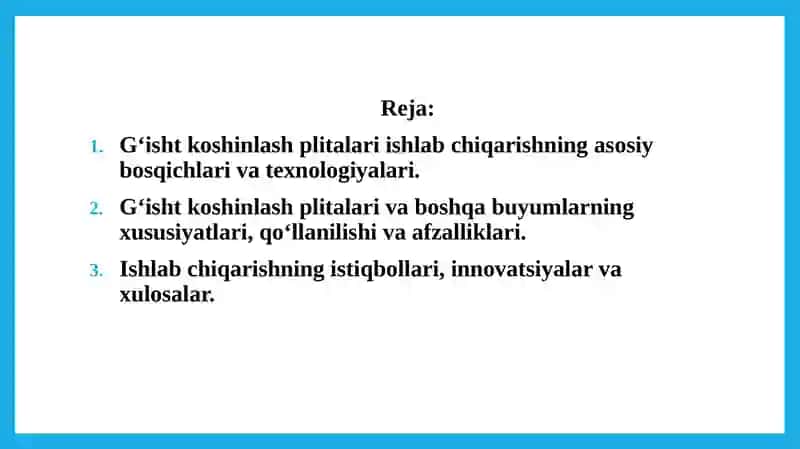 Reja:

1. G‘isht koshinlash plitalari ishlab chiqarishning asosiy bosqichlari va texnologiyalari.

2. G‘isht koshinlash plitalari va boshqa buyumlarning xususiyatlari, qo‘llanilishi va afzalliklari.

3. Ishlab chiqarishning istiqbollari, innovatsiyalar va xulosalar.